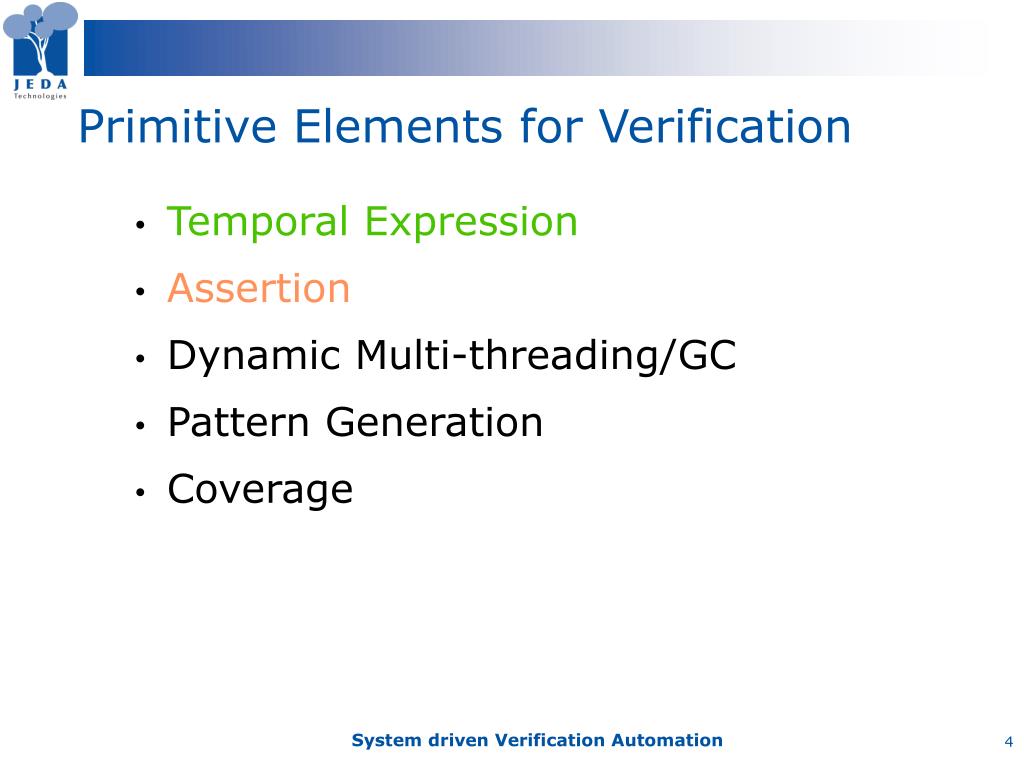 JEDA
Technologies

Primitive Elements for Verification

• Temporal Expression
• Assertion
• Dynamic Multi-threading/GC
• Pattern Generation
• Coverage

System driven Verification Automation

4